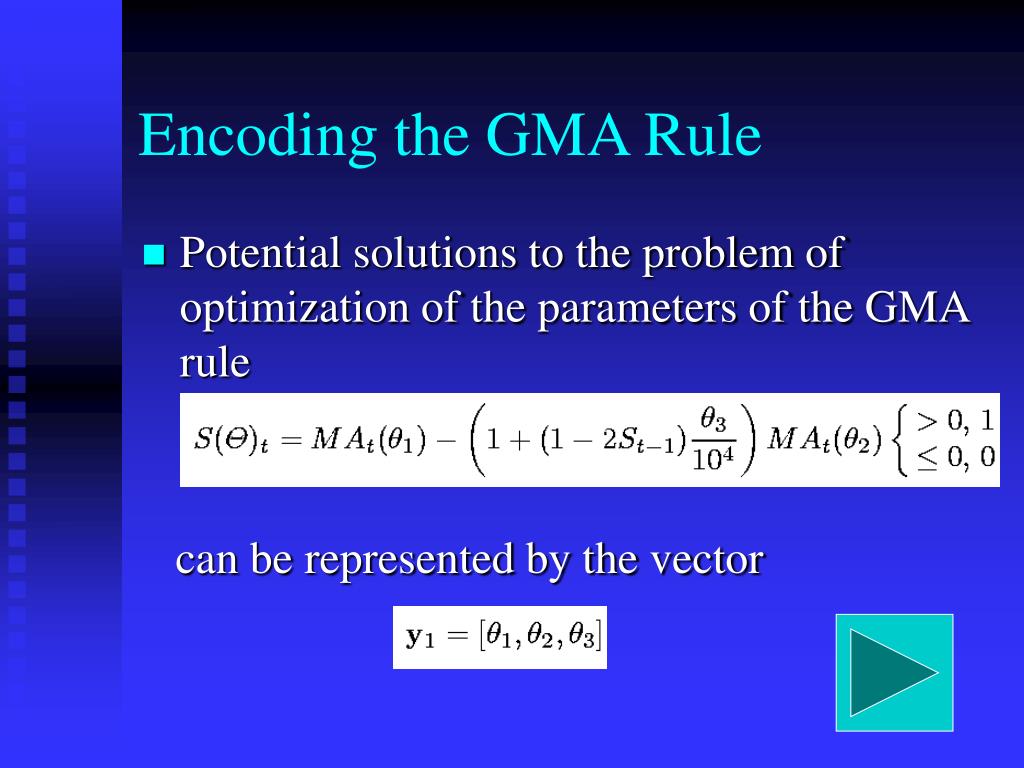 Encoding the GMA Rule

Potential solutions to the problem of optimization of the parameters of the GMA rule

$S(\Theta)_t = MA_t(\theta_1) - \left(1 + (1 - 2S_{t-1})\frac{\theta_3}{10^4}\right) MA_t(\theta_2) \begin{cases} > 0, 1 \\ \leq 0, 0 \end{cases}$

can be represented by the vector

$\mathbf{y}_1 = [\theta_1, \theta_2, \theta_3]$